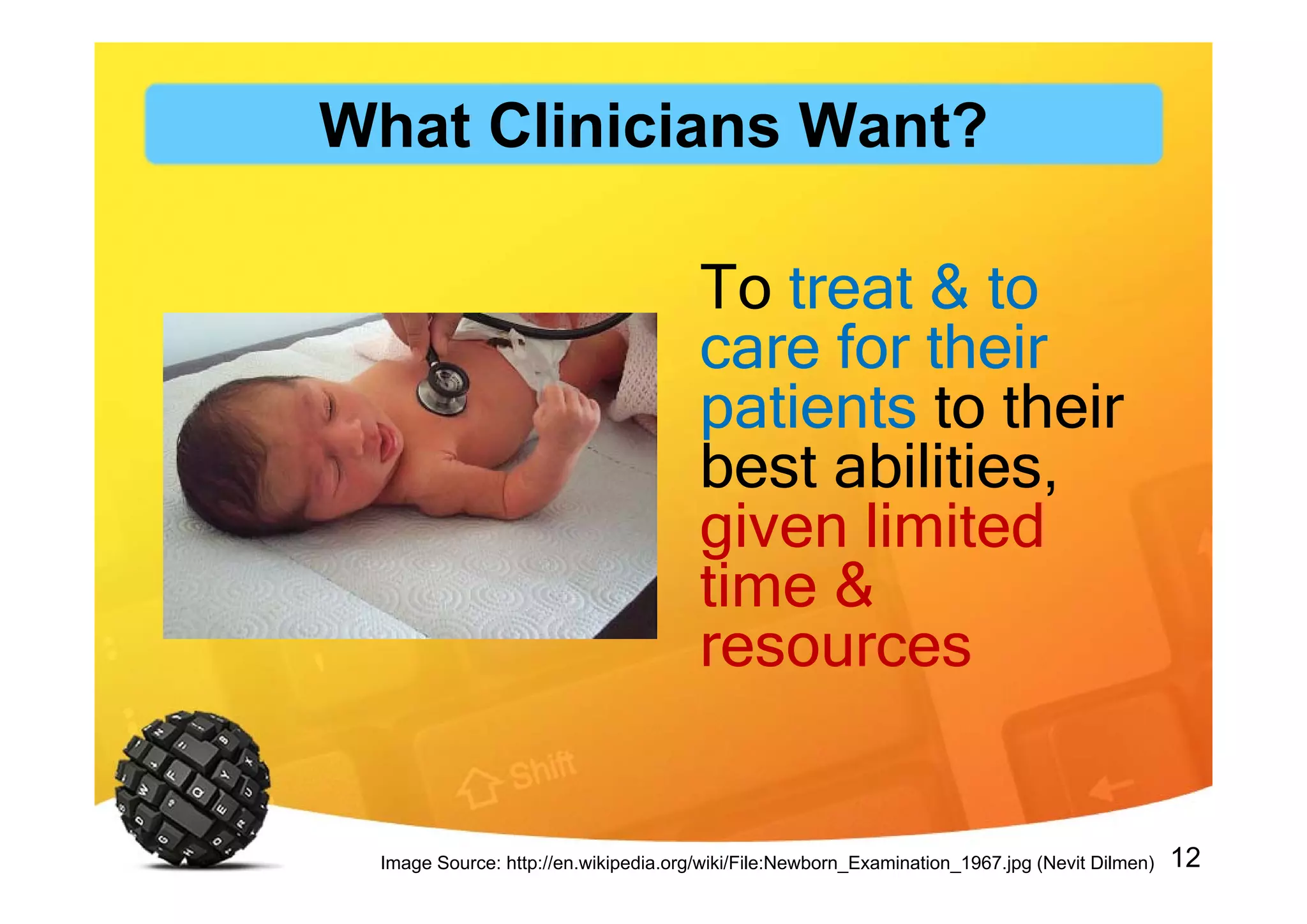 What Clinicians Want?

To treat & to care for their patients to their best abilities, given limited time & resources

Shift

Image Source: http://en.wikipedia.org/wiki/File:Newborn_Examination_1967.jpg (Nevit Dilmen) 12